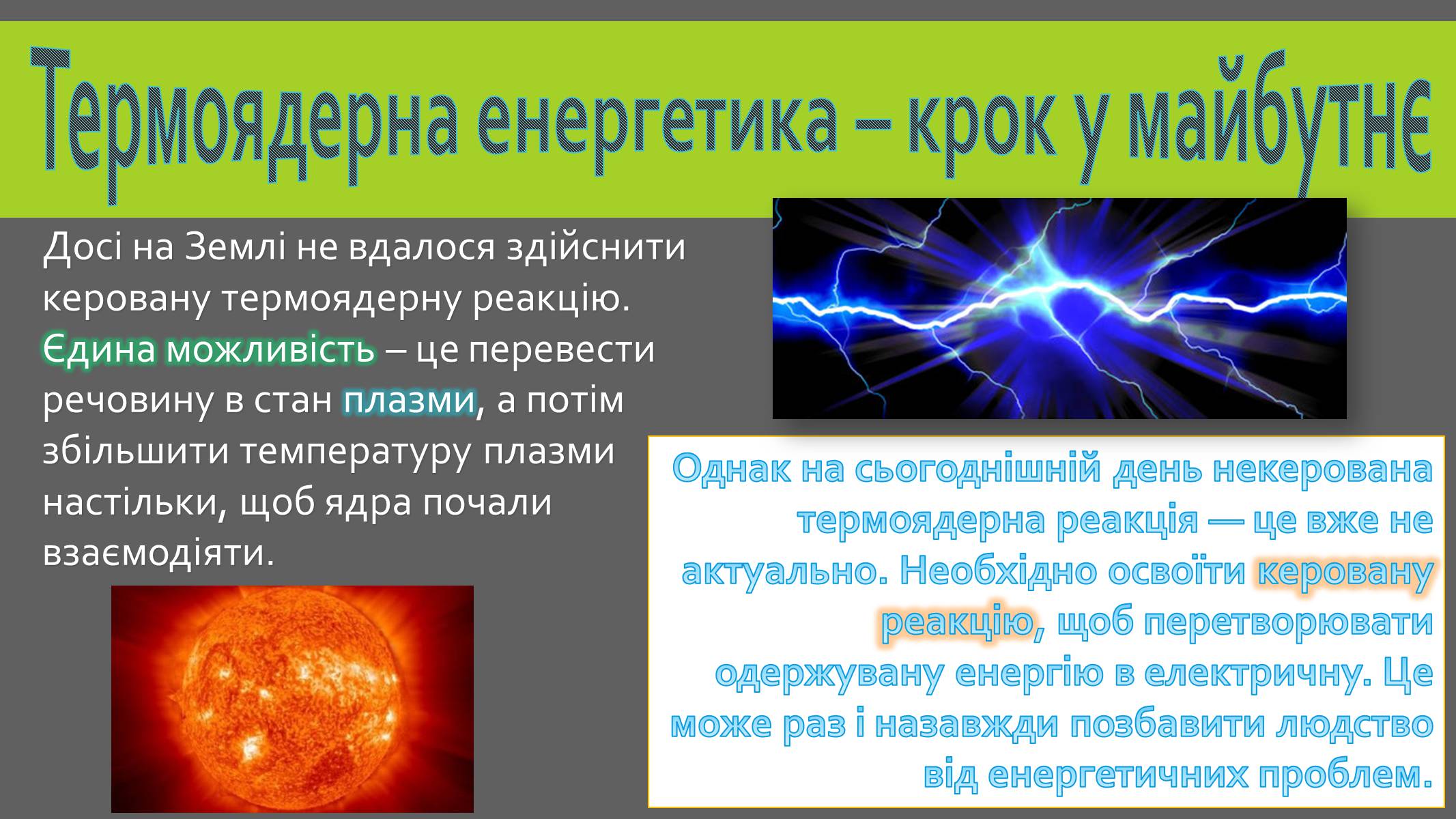 Термоядерна енергетика – крок у майбутнє

Досі на Землі не вдалося здійснити керовану термоядерну реакцію. Єдина можливість – це перевести речовину в стан плазми, а потім збільшити температуру плазми настільки, щоб ядра почали взаємодіяти.

Однак на сьогоднішній день некерована термоядерна реакція — це вже не актуально. Необхідно освоїти керовану реакцію, щоб перетворювати одержувану енергію в електричну. Це може раз і назавжди позбавити людство від енергетичних проблем.